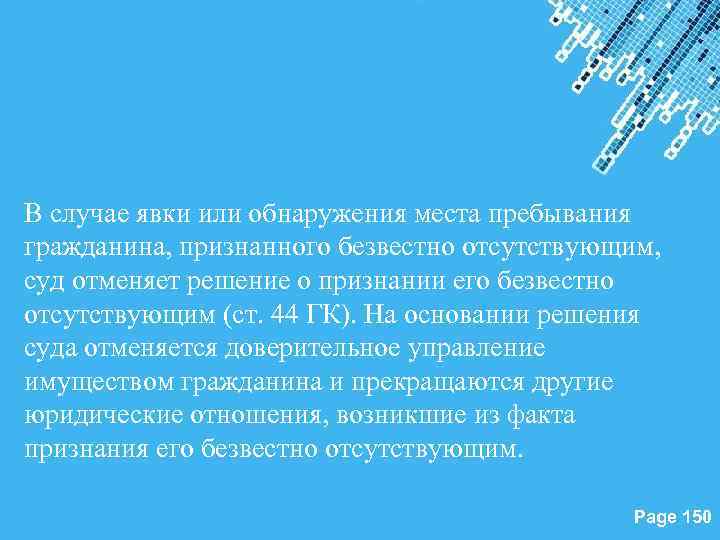 В случае явки или обнаружения места пребывания гражданина, признанного безвестно отсутствующим, суд отменяет решение о признании его безвестно отсутствующим (ст. 44 ГК). На основании решения суда отменяется доверительное управление имуществом гражданина и прекращаются другие юридические отношения, возникшие из факта признания его безвестно отсутствующим.

Page 150